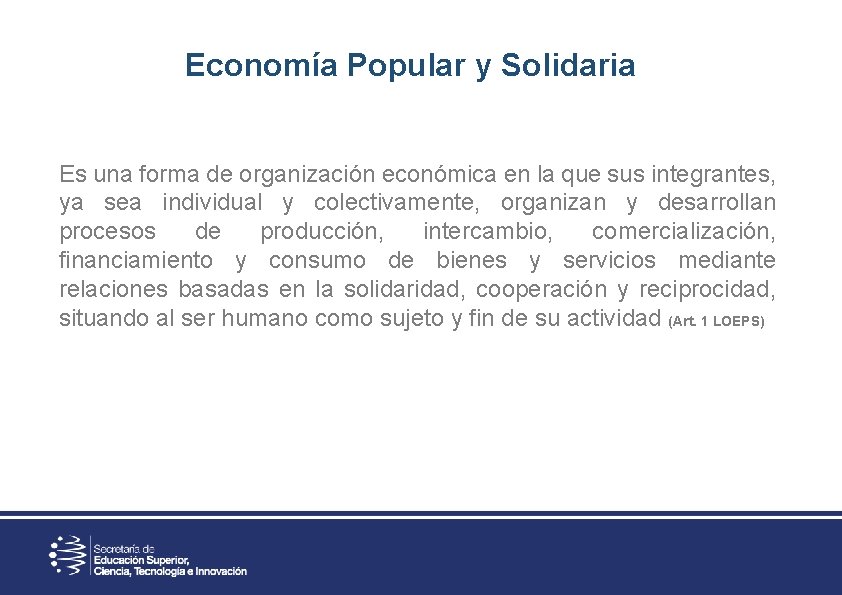 Economía Popular y Solidaria

Es una forma de organización económica en la que sus integrantes, ya sea individual y colectivamente, organizan y desarrollan procesos de producción, intercambio, comercialización, financiamiento y consumo de bienes y servicios mediante relaciones basadas en la solidaridad, cooperación y reciprocidad, situando al ser humano como sujeto y fin de su actividad (Art. 1 LOEPS)

Secretaría de Educación Superior, Ciencia, Tecnología e Innovación